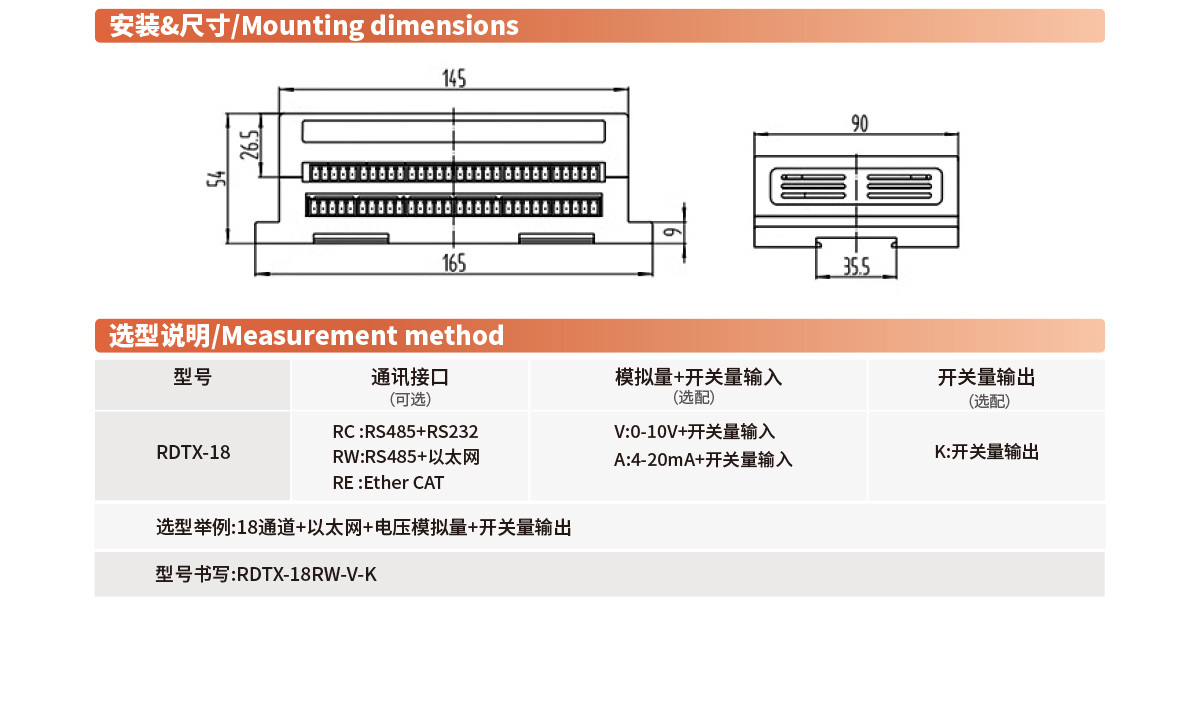 安装&尺寸/Mounting dimensions

145

26.5

54

9

165

90

35.5

选型说明/Measurement method

| 型号 | 通讯接口 (可选) | 模拟量+开关量输入 (选配) | 开关量输出 (选配) |
|---|---|---|---|
| RDTX-18 | RC :RS485+RS232 RW:RS485+以太网 RE :Ether CAT | V:0-10V+开关量输入 A:4-20mA+开关量输入 | K:开关量输出 |

选型举例:18通道+以太网+电压模拟量+开关量输出

型号书写:RDTX-18RW-V-K